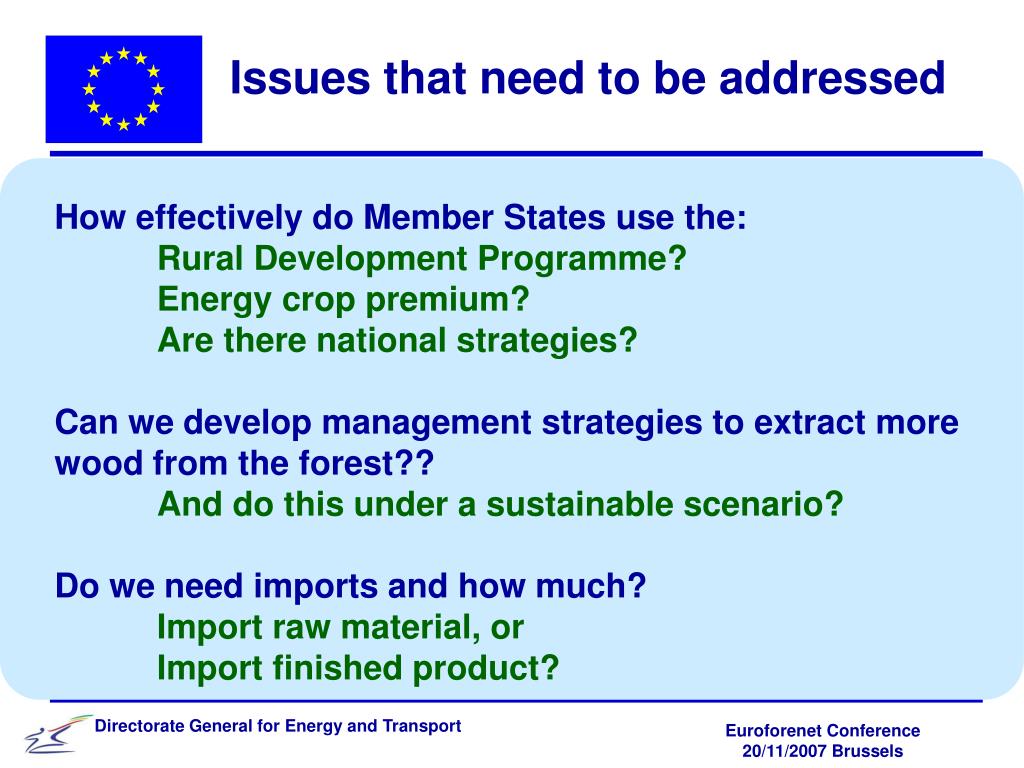 Issues that need to be addressed

How effectively do Member States use the:
Rural Development Programme?
Energy crop premium?
Are there national strategies?

Can we develop management strategies to extract more wood from the forest??
And do this under a sustainable scenario?

Do we need imports and how much?
Import raw material, or
Import finished product?

Directorate General for Energy and Transport

Euroforenet Conference
20/11/2007 Brussels